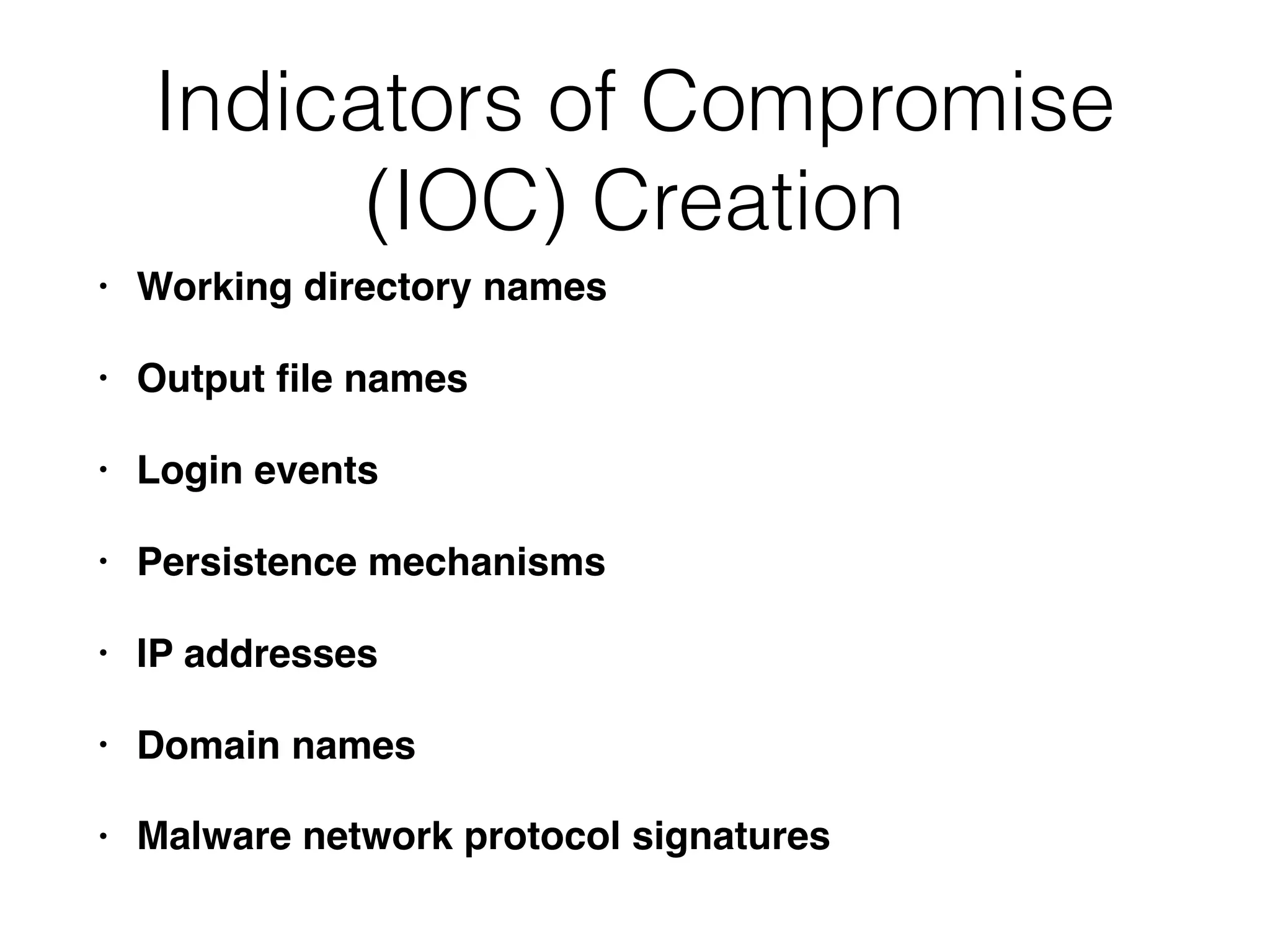 Indicators of Compromise (IOC) Creation

• Working directory names
• Output file names
• Login events
• Persistence mechanisms
• IP addresses
• Domain names
• Malware network protocol signatures